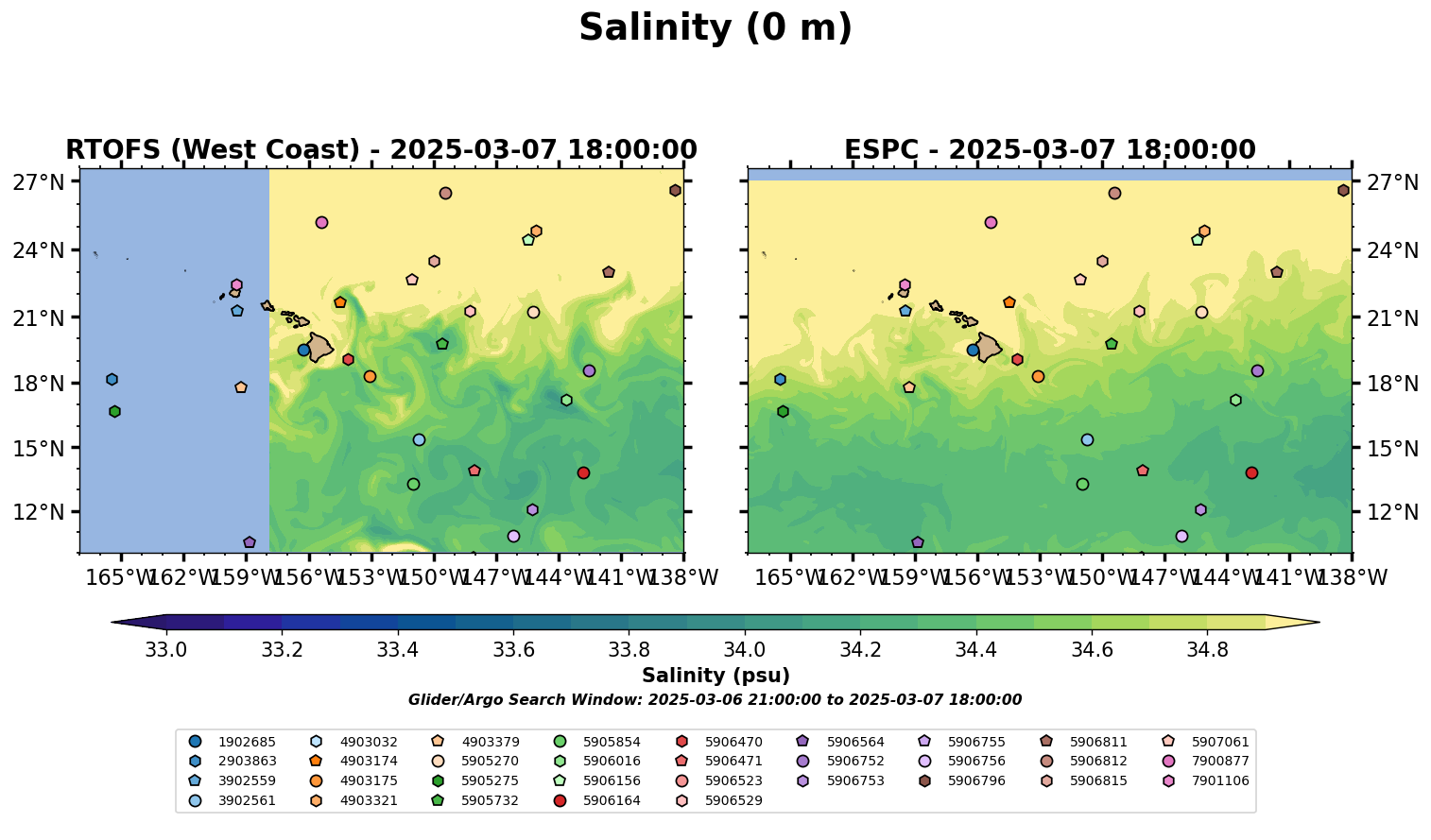 Salinity (0 m)

RTOFS (West Coast) - 2025-03-07 18:00:00

27°N
24°N
21°N
18°N
15°N
12°N

165°W 162°W 159°W 156°W 153°W 150°W 147°W 144°W 141°W 138°W

ESPC - 2025-03-07 18:00:00

27°N
24°N
21°N
18°N
15°N
12°N

165°W 162°W 159°W 156°W 153°W 150°W 147°W 144°W 141°W 138°W

33.0 33.2 33.4 33.6 33.8 34.0 34.2 34.4 34.6 34.8

Salinity (psu)

Glider/Argo Search Window: 2025-03-06 21:00:00 to 2025-03-07 18:00:00

1902685
2903863
3902559
3902561
4903032
4903174
4903175
4903321
4903379
5905270
5905275
5905732
5905854
5906016
5906156
5906164
5906470
5906471
5906523
5906529
5906564
5906752
5906753
5906755
5906756
5906796
5906811
5906812
5906815
5907061
7900877
7901106